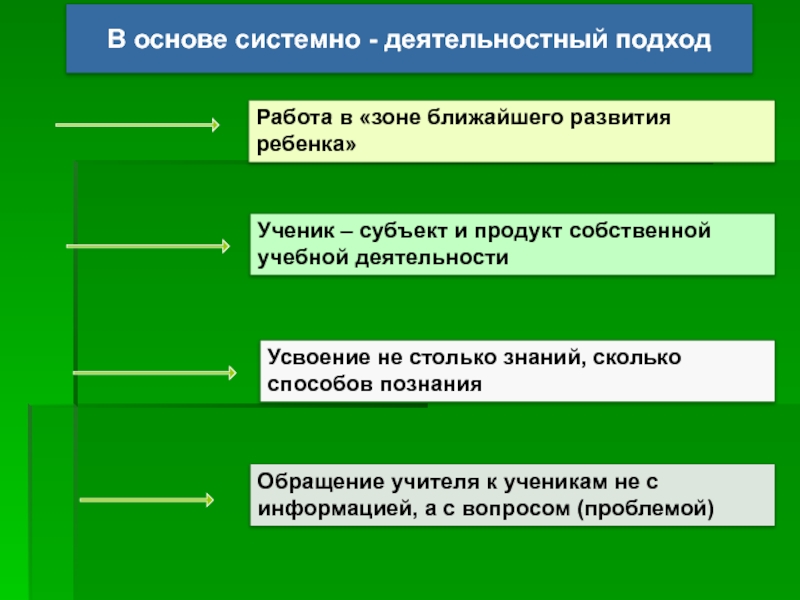 В основе системно - деятельностный подход

Работа в «зоне ближайшего развития ребенка»

Ученик – субъект и продукт собственной учебной деятельности

Усвоение не столько знаний, сколько способов познания

Обращение учителя к ученикам не с информацией, а с вопросом (проблемой)